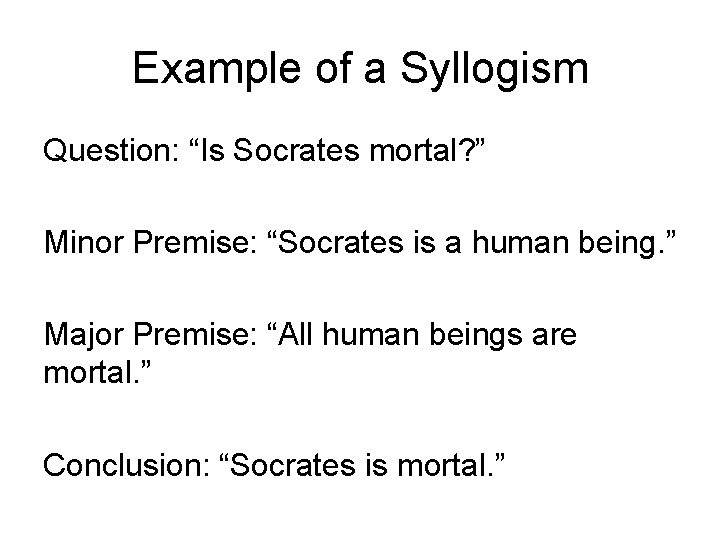 Example of a Syllogism

Question: “Is Socrates mortal?”

Minor Premise: “Socrates is a human being.”

Major Premise: “All human beings are mortal.”

Conclusion: “Socrates is mortal.”